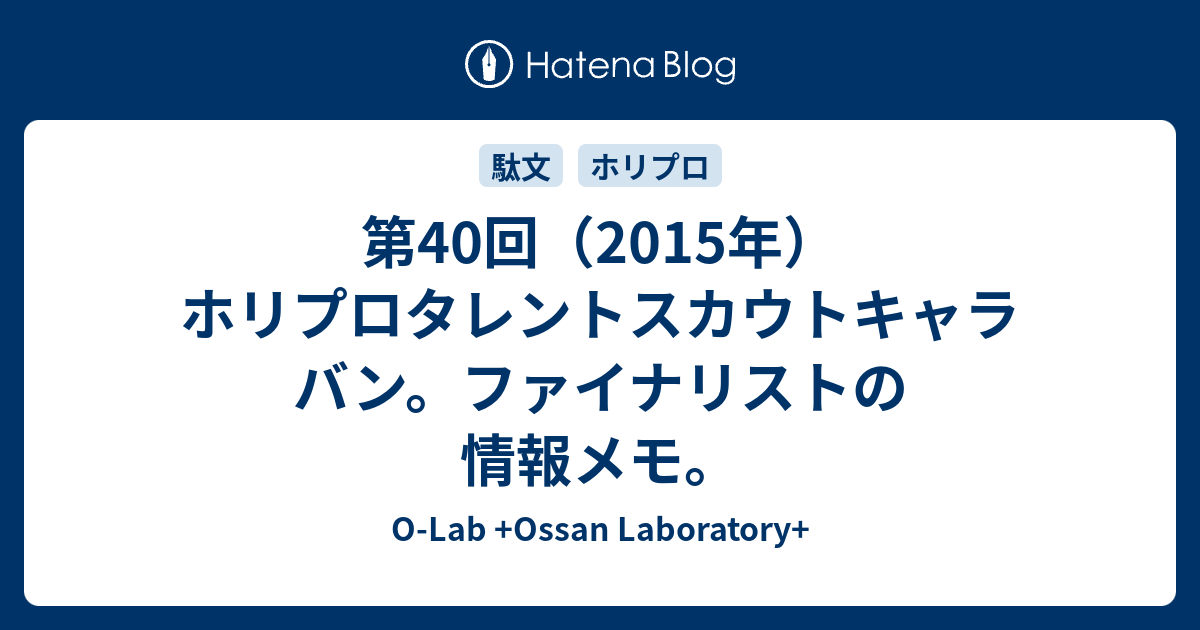 Hatena Blog

駄文 ホリプロ

第40回（2015年）ホリプロタレントスカウトキャラバン。ファイナリストの情報メモ。

O-Lab +Ossan Laboratory+